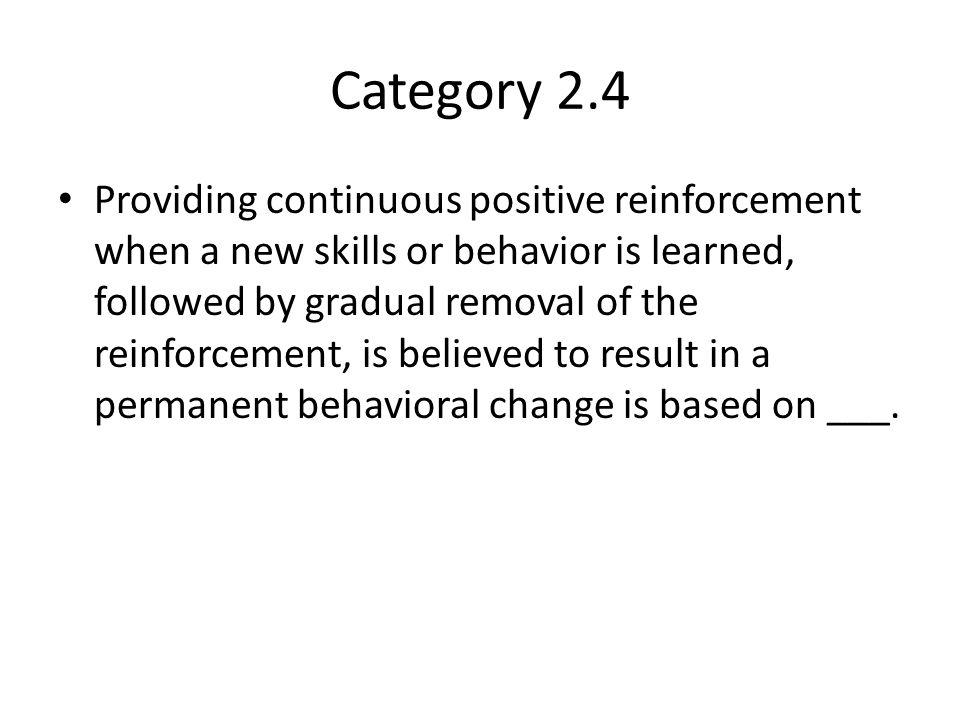 Category 2.4

• Providing continuous positive reinforcement when a new skills or behavior is learned, followed by gradual removal of the reinforcement, is believed to result in a permanent behavioral change is based on ___.